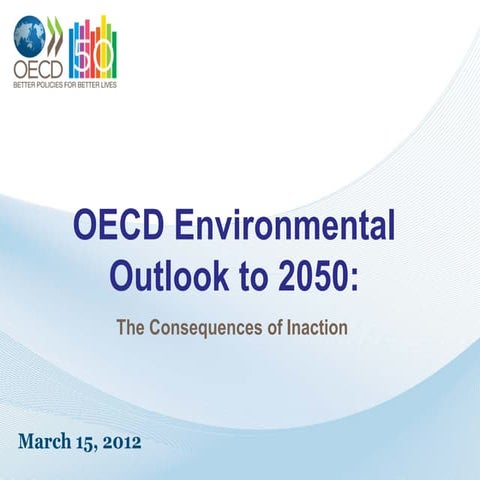 OECD 50
BETTER POLICIES FOR BETTER LIVES

OECD Environmental Outlook to 2050:

The Consequences of Inaction

March 15, 2012